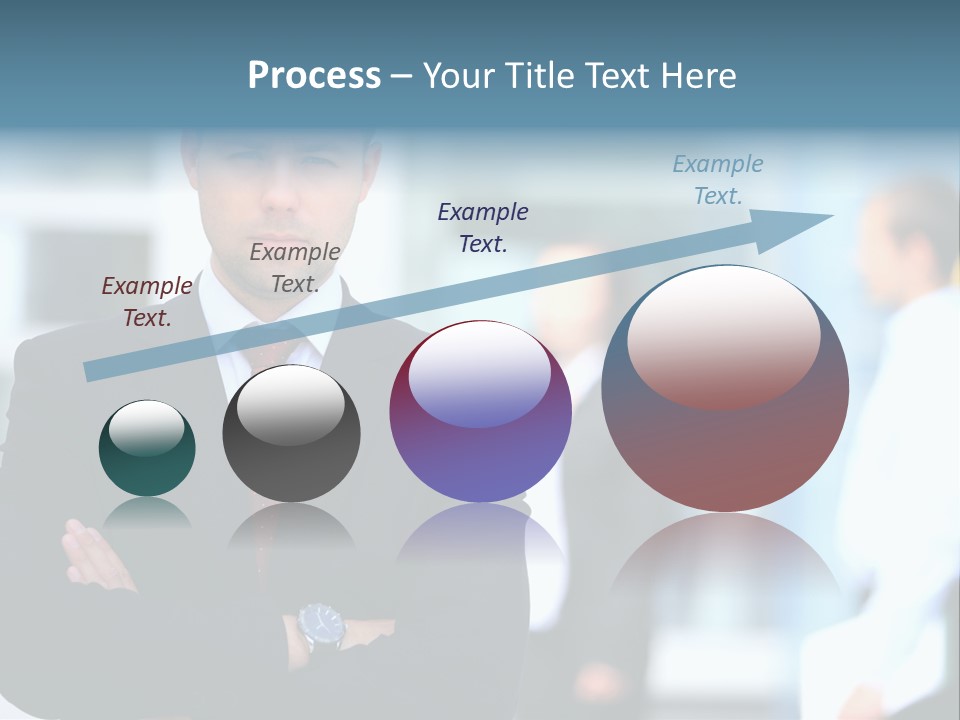 Process – Your Title Text Here

Example Text.

Example Text.

Example Text.

Example Text.